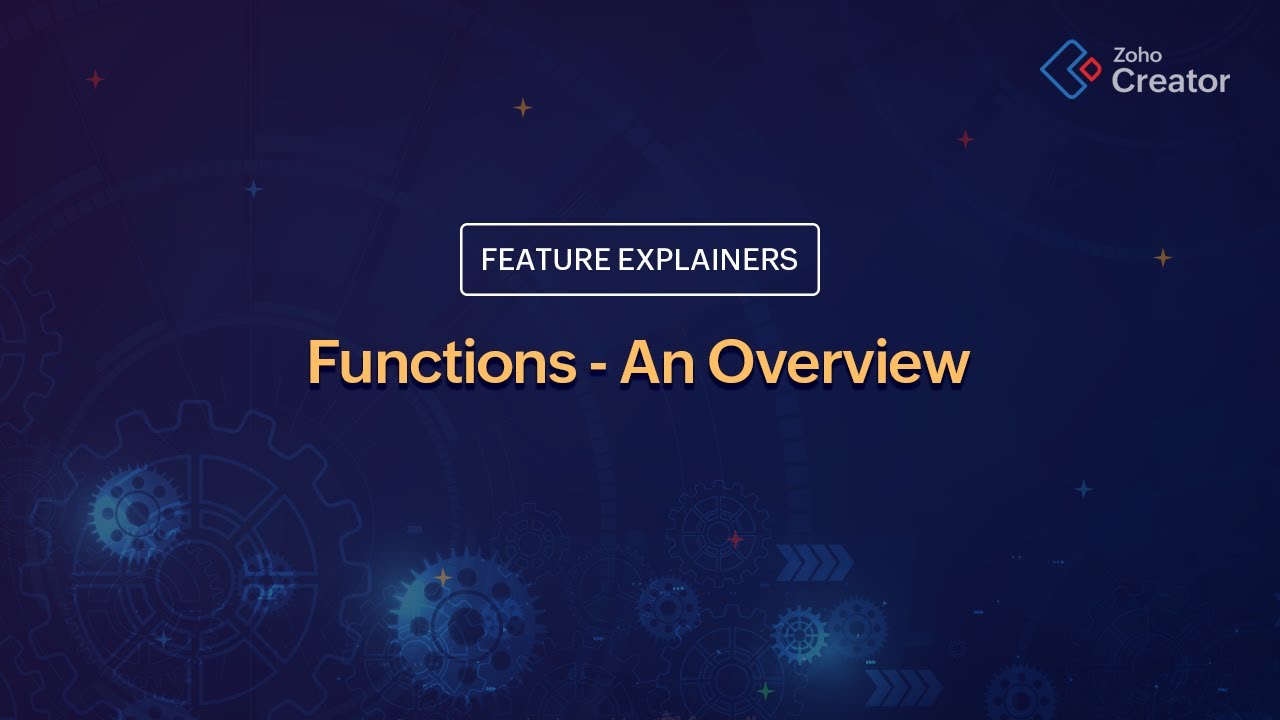 Zoho Creator

FEATURE EXPLAINERS

Functions - An Overview